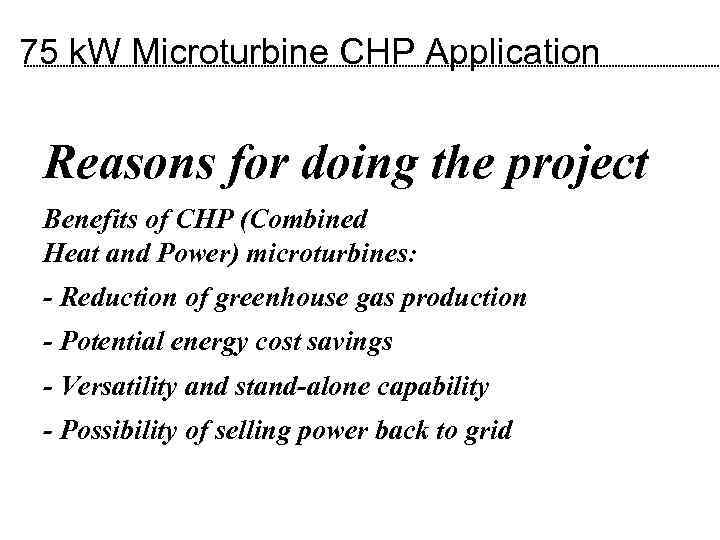 75 kW Microturbine CHP Application

Reasons for doing the project

Benefits of CHP (Combined Heat and Power) microturbines:

- Reduction of greenhouse gas production

- Potential energy cost savings

- Versatility and stand-alone capability

- Possibility of selling power back to grid